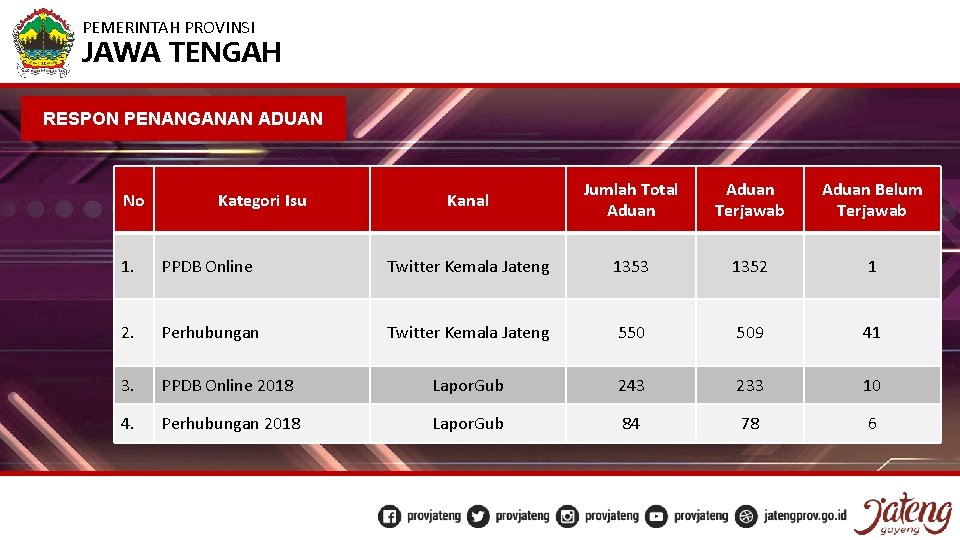 PEMERINTAH PROVINSI
JAWA TENGAH

RESPON PENANGANAN ADUAN

| No | Kategori Isu | Kanal | Jumlah Total Aduan | Aduan Terjawab | Aduan Belum Terjawab |
|---|---|---|---|---|---|
| 1. | PPDB Online | Twitter Kemala Jateng | 1353 | 1352 | 1 |
| 2. | Perhubungan | Twitter Kemala Jateng | 550 | 509 | 41 |
| 3. | PPDB Online 2018 | LaporGub | 243 | 233 | 10 |
| 4. | Perhubungan 2018 | LaporGub | 84 | 78 | 6 |

provjateng provjateng provjateng provjateng jatengprov.go.id Jateng gayeng